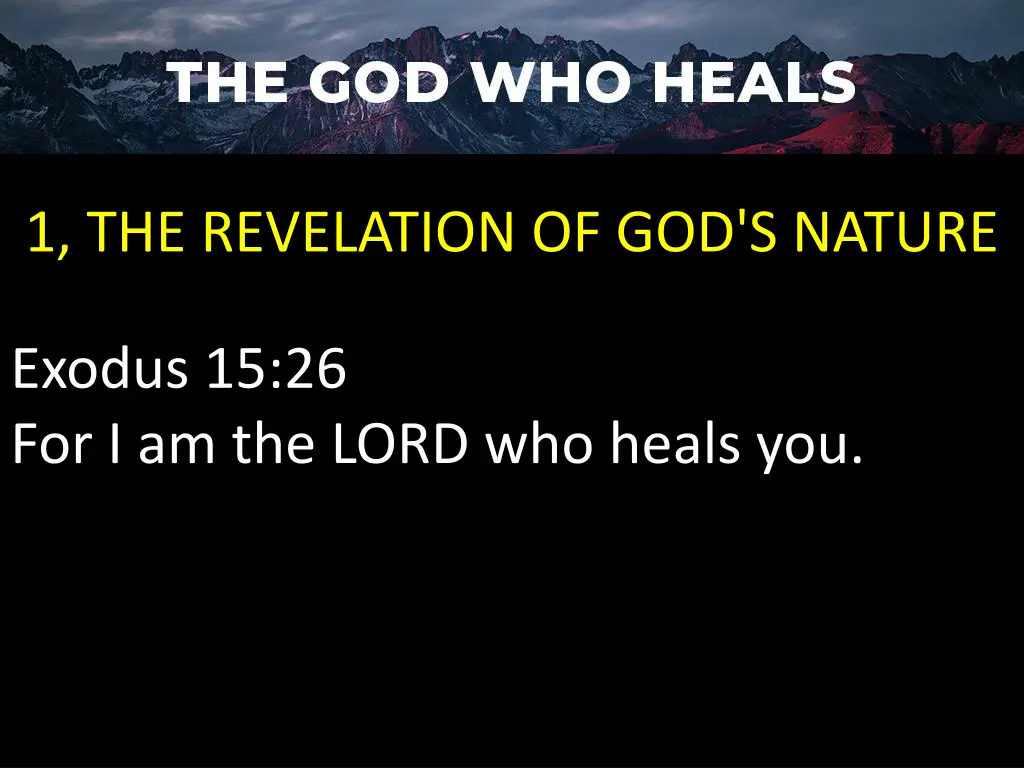 THE GOD WHO HEALS

1, THE REVELATION OF GOD'S NATURE

Exodus 15:26
For I am the LORD who heals you.